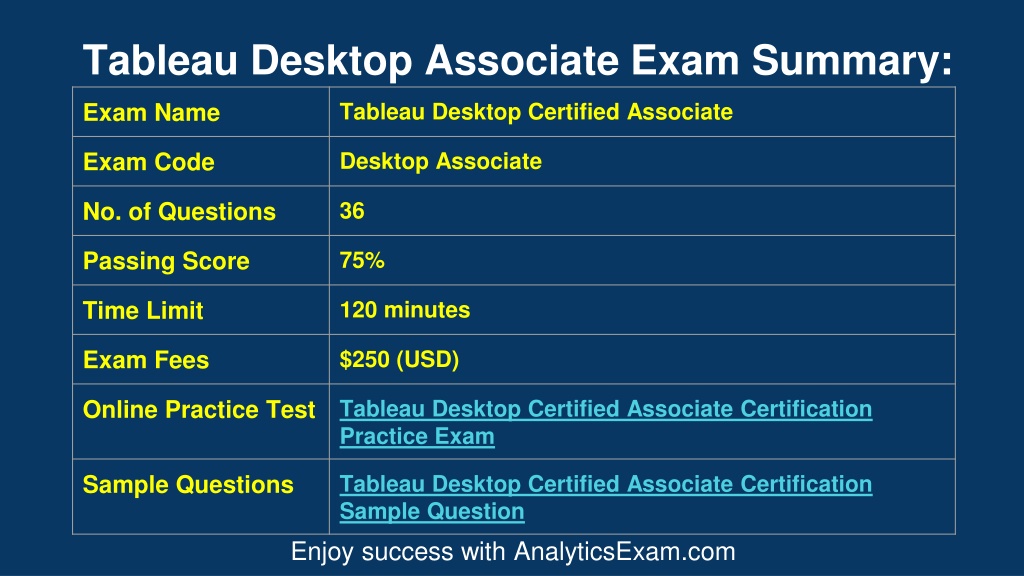 Tableau Desktop Associate Exam Summary:

| Exam Name | Tableau Desktop Certified Associate |
|---|---|
| Exam Code | Desktop Associate |
| No. of Questions | 36 |
| Passing Score | 75% |
| Time Limit | 120 minutes |
| Exam Fees | \$250 (USD) |
| Online Practice Test | Tableau Desktop Certified Associate Certification Practice Exam |
| Sample Questions | Tableau Desktop Certified Associate Certification Sample Question |

Enjoy success with AnalyticsExam.com